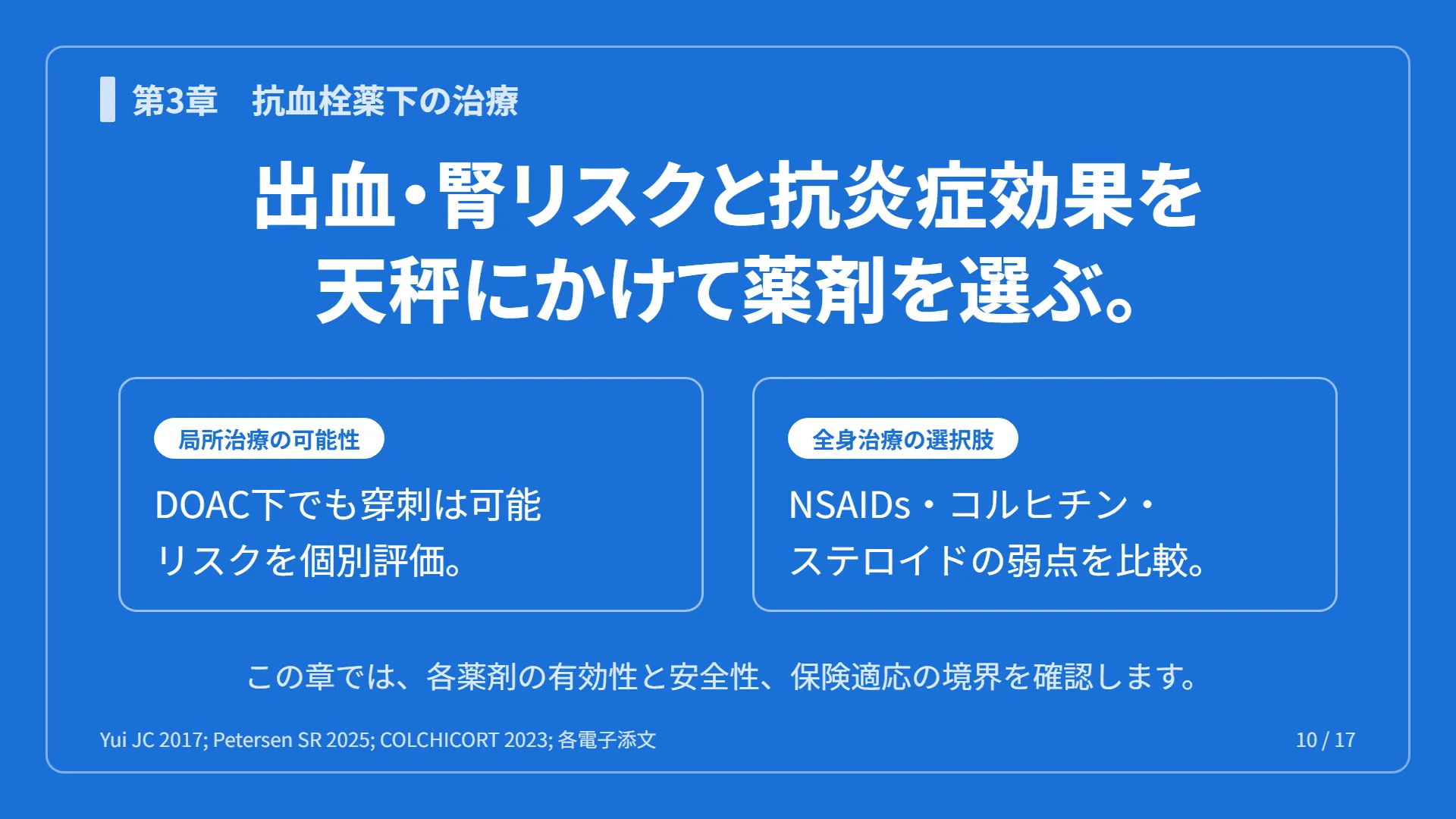 第3章　抗血栓薬下の治療

出血・腎リスクと抗炎症効果を天秤にかけて薬剤を選ぶ。

局所治療の可能性

DOAC下でも穿刺は可能
リスクを個別評価。

全身治療の選択肢

NSAIDs・コルヒチン・
ステロイドの弱点を比較。

この章では、各薬剤の有効性と安全性、保険適応の境界を確認します。

Yui JC 2017; Petersen SR 2025; COLCHICORT 2023; 各電子添文

10 / 17